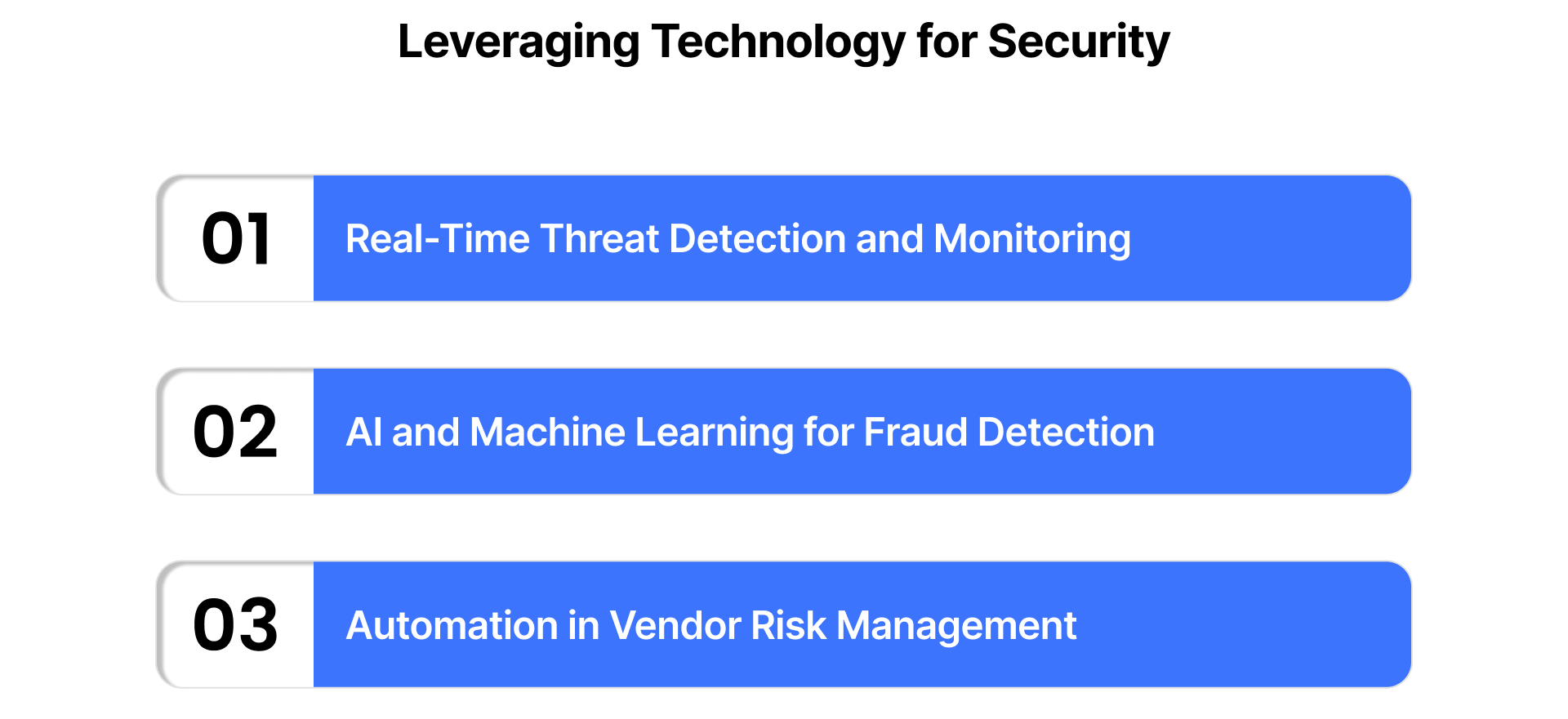 Leveraging Technology for Security

01 Real-Time Threat Detection and Monitoring

02 AI and Machine Learning for Fraud Detection

03 Automation in Vendor Risk Management